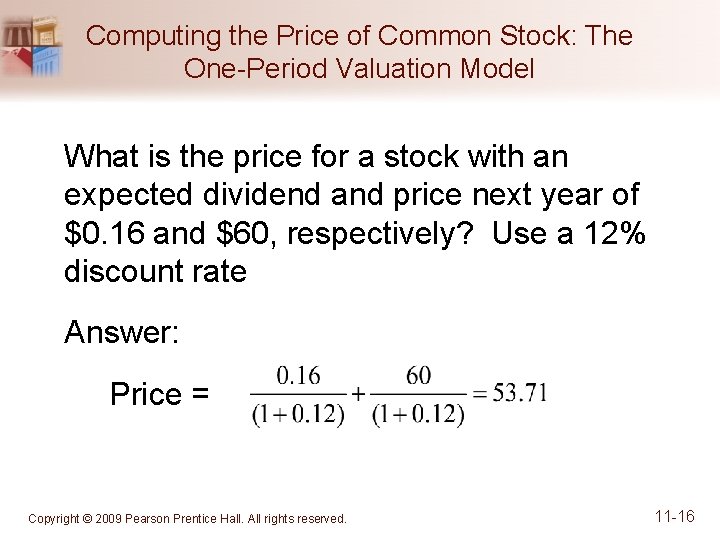 Computing the Price of Common Stock: The One-Period Valuation Model

What is the price for a stock with an expected dividend and price next year of \$0.16 and \$60, respectively? Use a 12% discount rate

Answer:

Price = $\frac{0.16}{(1+0.12)}+\frac{60}{(1+0.12)}=53.71$

Copyright © 2009 Pearson Prentice Hall. All rights reserved.

11-16